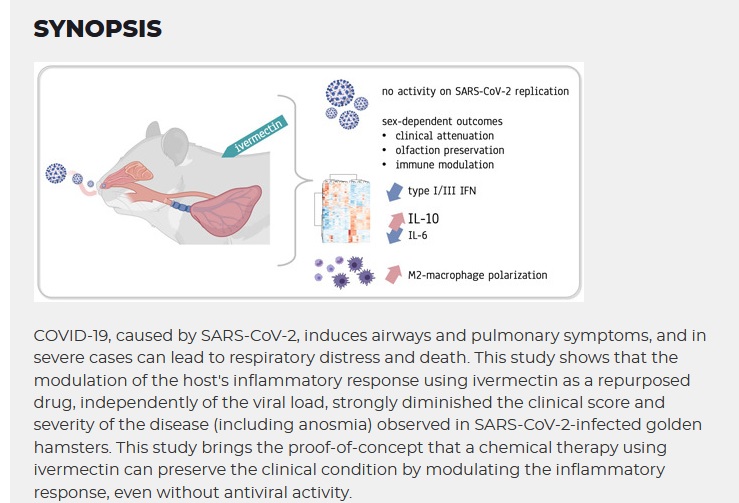 SYNOPSIS

ivermectin

no activity on SARS-CoV-2 replication

sex-dependent outcomes
• clinical attenuation
• olfaction preservation
• immune modulation

type I/III IFN

IL-10

IL-6

M2-macrophage polarization

COVID-19, caused by SARS-CoV-2, induces airways and pulmonary symptoms, and in severe cases can lead to respiratory distress and death. This study shows that the modulation of the host's inflammatory response using ivermectin as a repurposed drug, independently of the viral load, strongly diminished the clinical score and severity of the disease (including anosmia) observed in SARS-CoV-2-infected golden hamsters. This study brings the proof-of-concept that a chemical therapy using ivermectin can preserve the clinical condition by modulating the inflammatory response, even without antiviral activity.